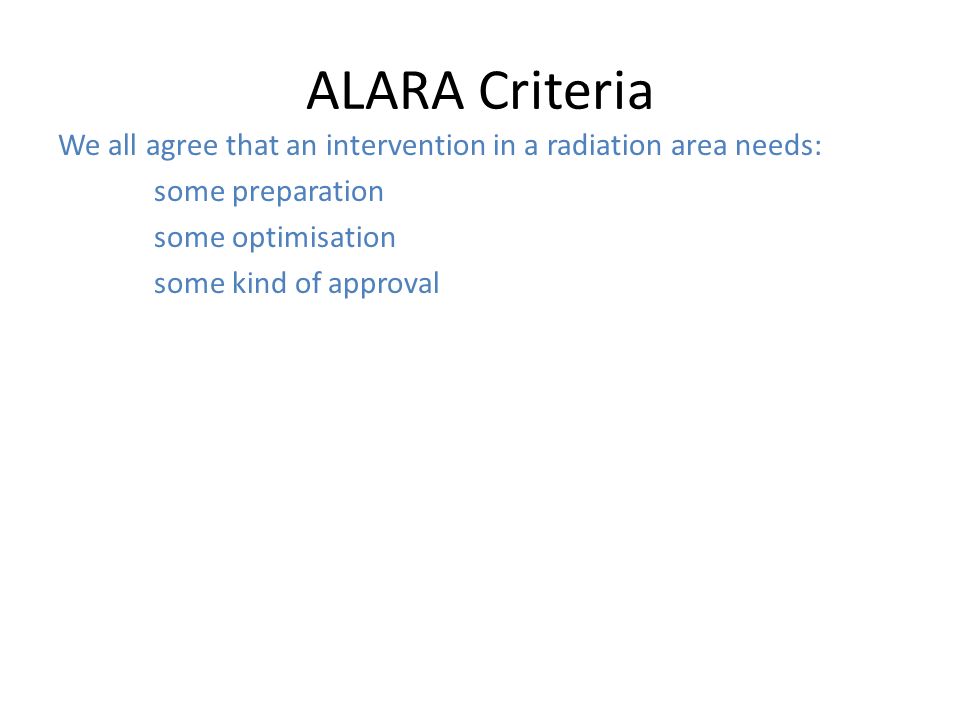 ALARA Criteria

We all agree that an intervention in a radiation area needs:

some preparation

some optimisation

some kind of approval